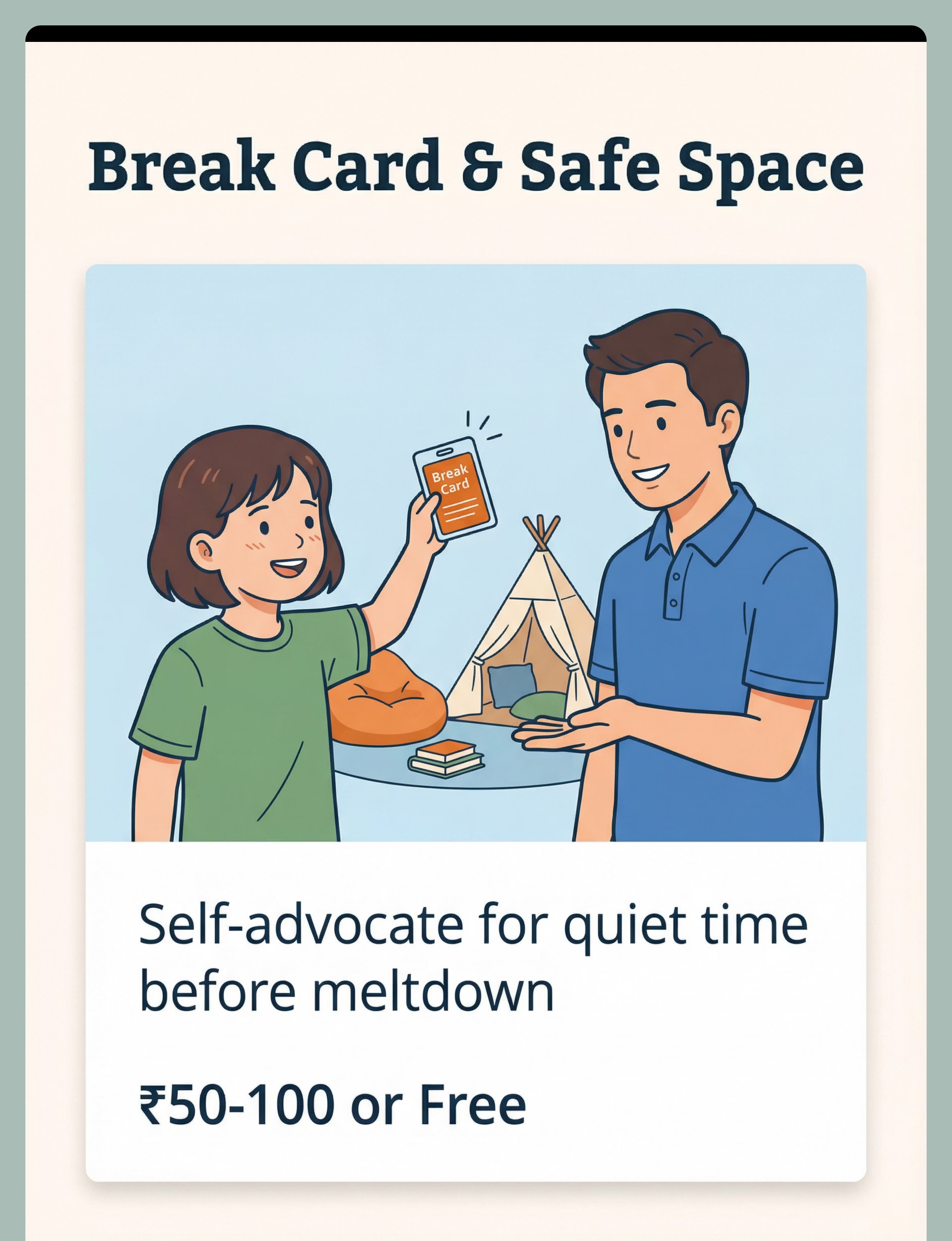 Break Card & Safe Space

Break Card

Self-advocate for quiet time before meltdown

₹50-100 or Free